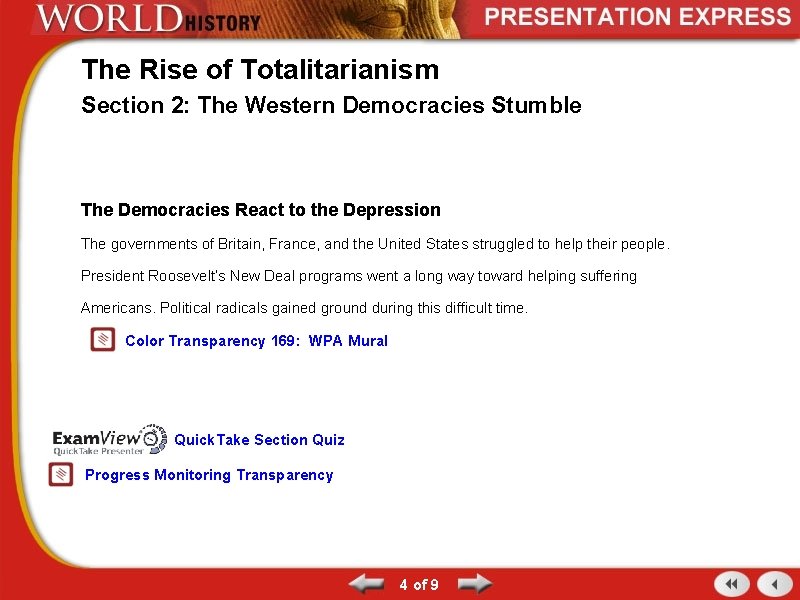 WORLD HISTORY

PRESENTATION EXPRESS

The Rise of Totalitarianism

Section 2: The Western Democracies Stumble

The Democracies React to the Depression

The governments of Britain, France, and the United States struggled to help their people. President Roosevelt's New Deal programs went a long way toward helping suffering Americans. Political radicals gained ground during this difficult time.

Color Transparency 169: WPA Mural

ExamView QuickTake Presenter

QuickTake Section Quiz

Progress Monitoring Transparency

4 of 9